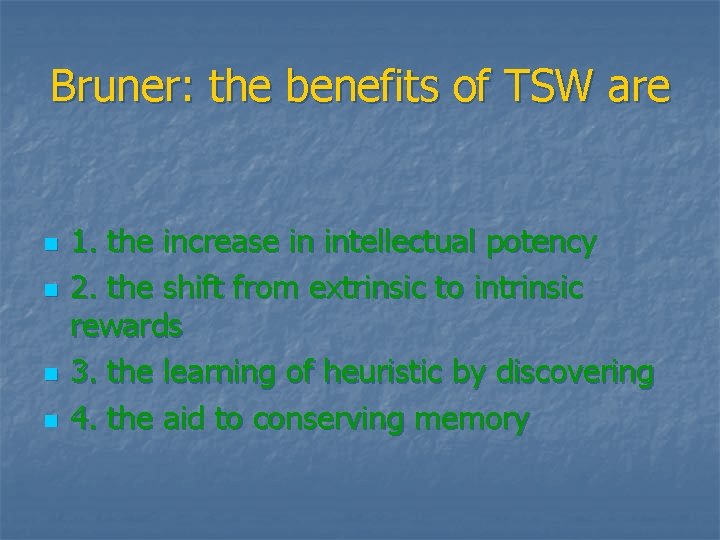 Bruner: the benefits of TSW are

1. the increase in intellectual potency
2. the shift from extrinsic to intrinsic rewards
3. the learning of heuristic by discovering
4. the aid to conserving memory